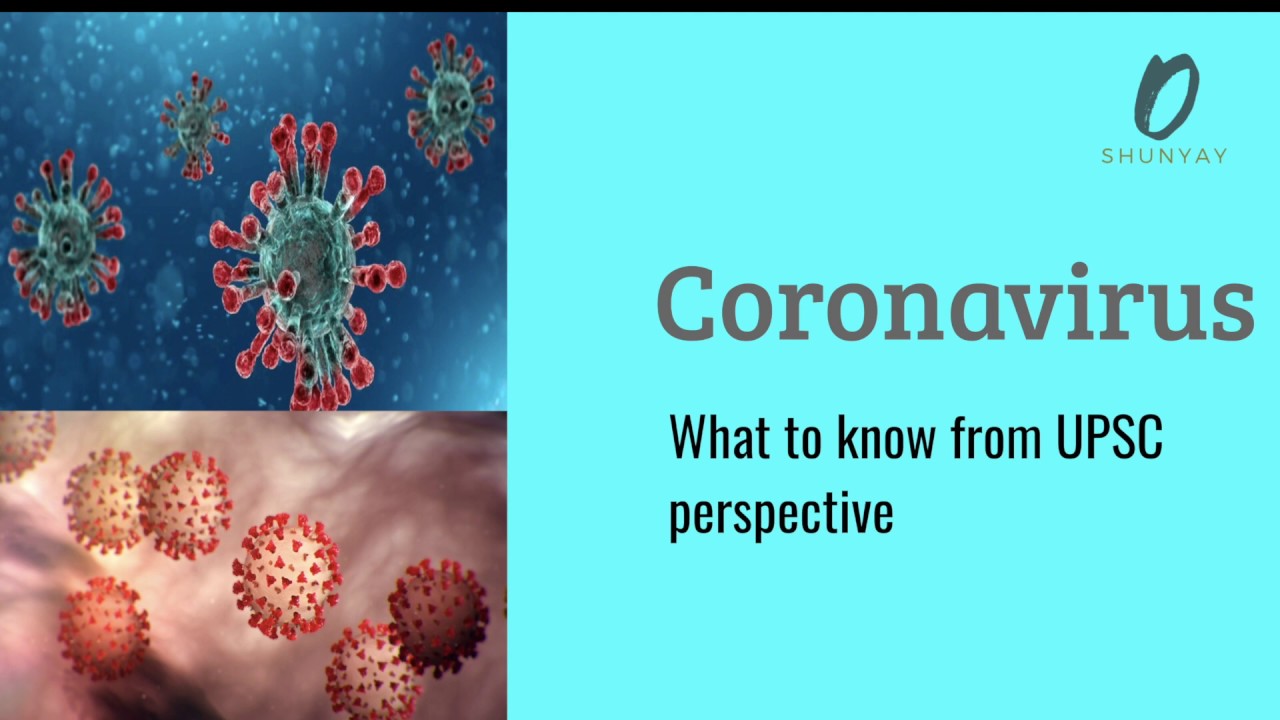 SHUNYAY

Coronavirus

What to know from UPSC perspective